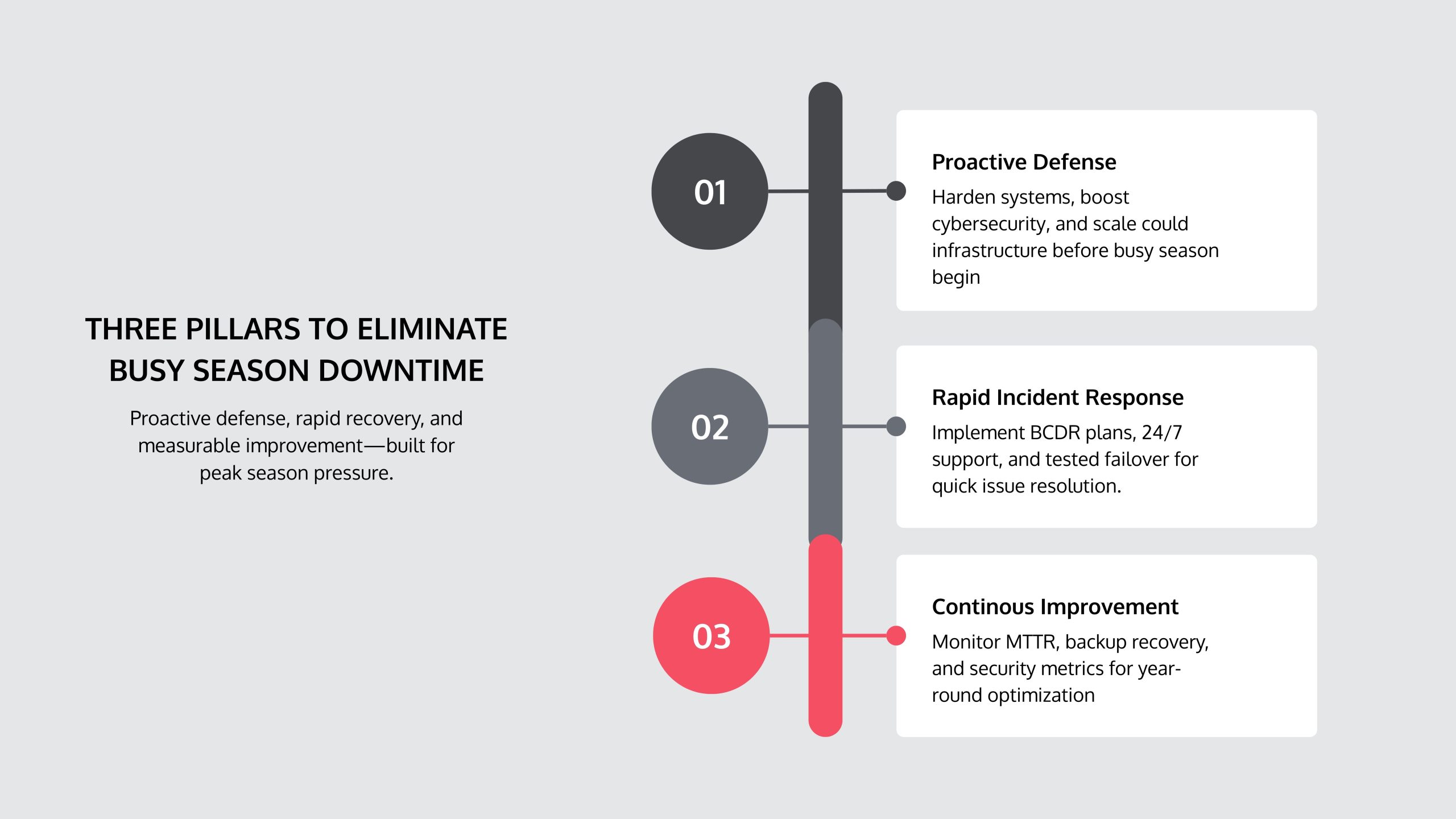 THREE PILLARS TO ELIMINATE BUSY SEASON DOWNTIME

Proactive defense, rapid recovery, and measurable improvement—built for peak season pressure.

01

Proactive Defense

Harden systems, boost cybersecurity, and scale could infrastructure before busy season begin

02

Rapid Incident Response

Implement BCDR plans, 24/7 support, and tested failover for quick issue resolution.

03

Continous Improvement

Monitor MTTR, backup recovery, and security metrics for year-round optimization